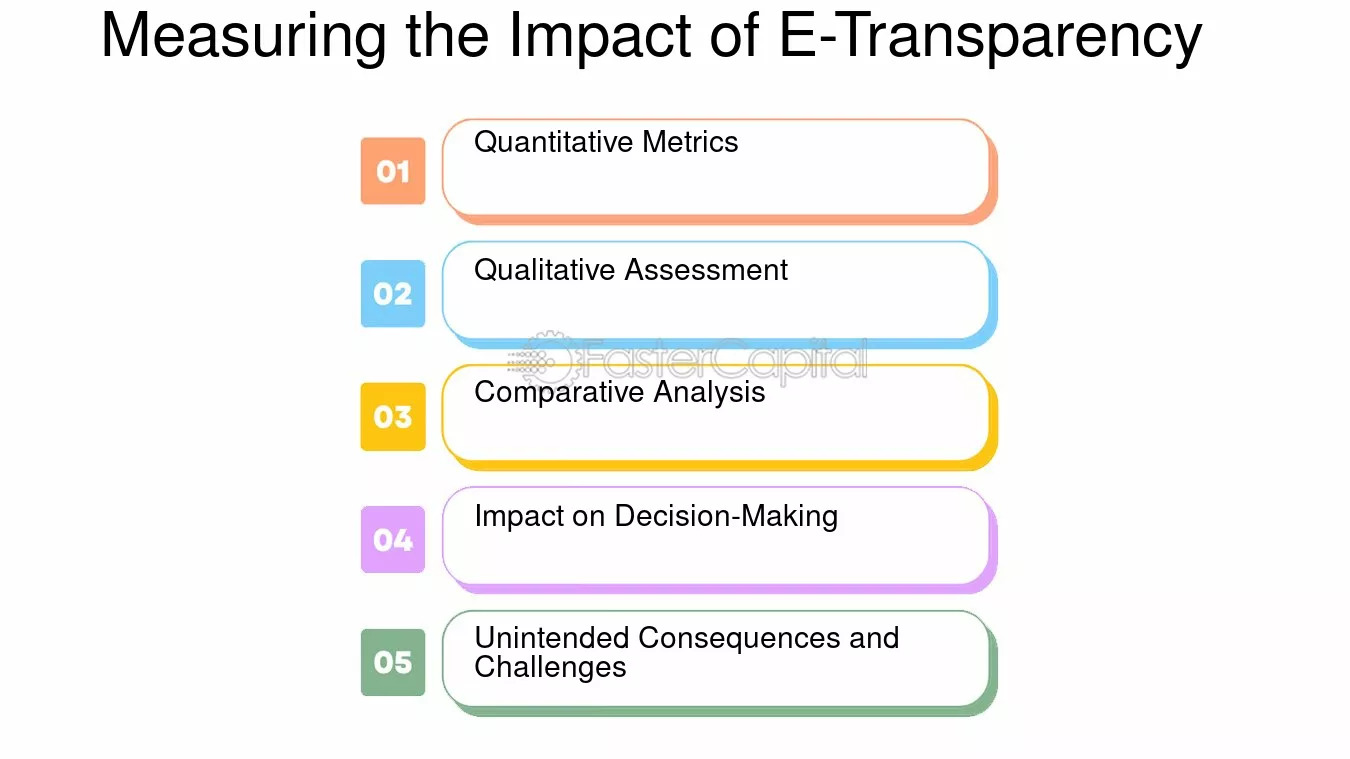 Measuring the Impact of E-Transparency

01
Quantitative Metrics

02
Qualitative Assessment

FasterCapital

03
Comparative Analysis

04
Impact on Decision-Making

05
Unintended Consequences and Challenges